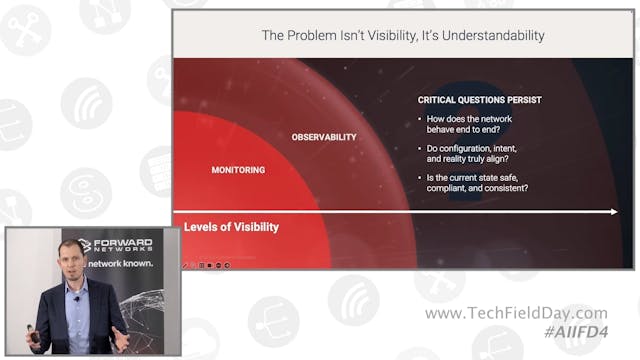 The Problem Isn't Visibility, It's Understandability

MONITORING

OBSERVABILITY

CRITICAL QUESTIONS PERSIST

• How does the network behave end to end?

• Do configuration, intent, and reality truly align?

• Is the current state safe, compliant, and consistent?

Levels of Visibility

FORWARD NETWORKS

network known.

www.TechFieldDay.com
#AIIFD4